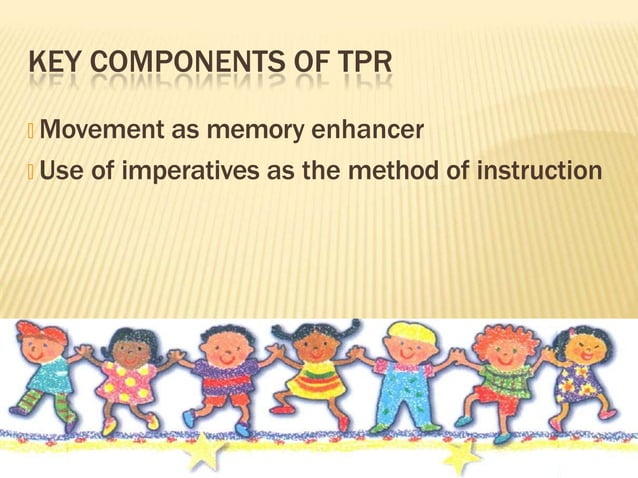 KEY COMPONENTS OF TPR

Movement as memory enhancer

Use of imperatives as the method of instruction